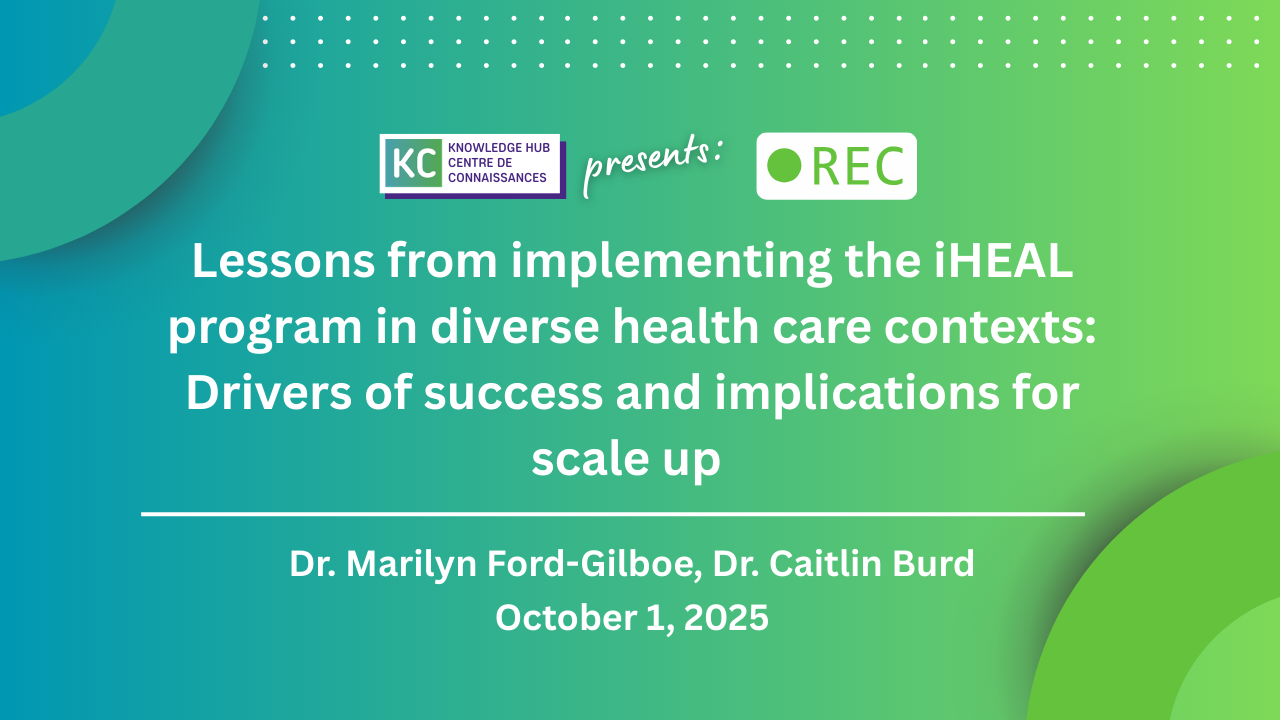 KC KNOWLEDGE HUB CENTRE DE CONNAISSANCES presents: REC

Lessons from implementing the iHEAL program in diverse health care contexts: Drivers of success and implications for scale up

Dr. Marilyn Ford-Gilboe, Dr. Caitlin Burd
October 1, 2025